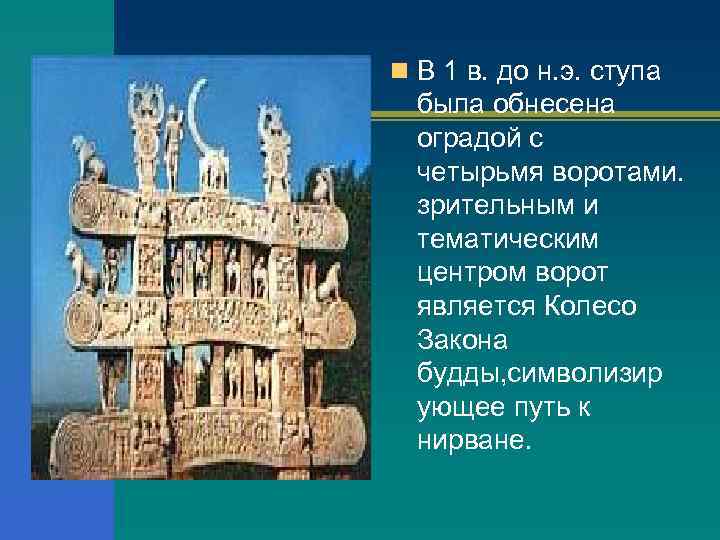 В 1 в. до н.э. ступа была обнесена оградой с четырьмя воротами. зрительным и тематическим центром ворот является Колесо Закона будды,символизирующее путь к нирване.